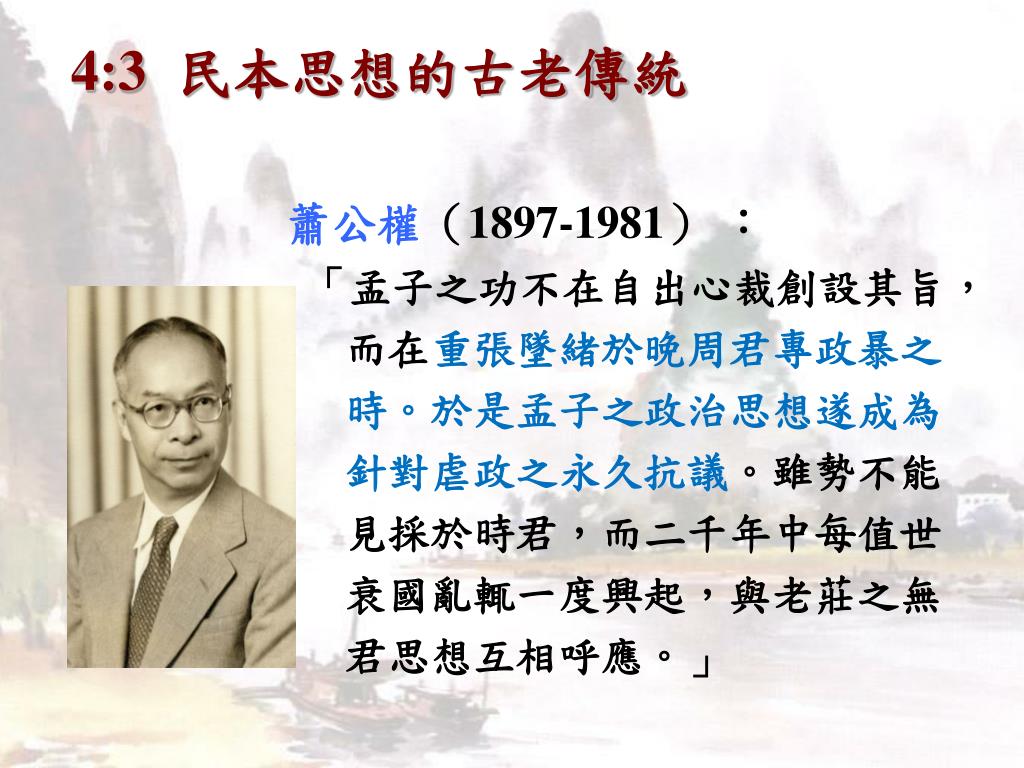 4:3 民本思想的古老傳統

蕭公權（1897-1981）：

「孟子之功不在自出心裁創設其旨，而在重張墜緒於晚周君專政暴之時。於是孟子之政治思想遂成為針對虐政之永久抗議。雖勢不能見採於時君，而二千年中每值世衰國亂輒一度興起，與老莊之無君思想互相呼應。」